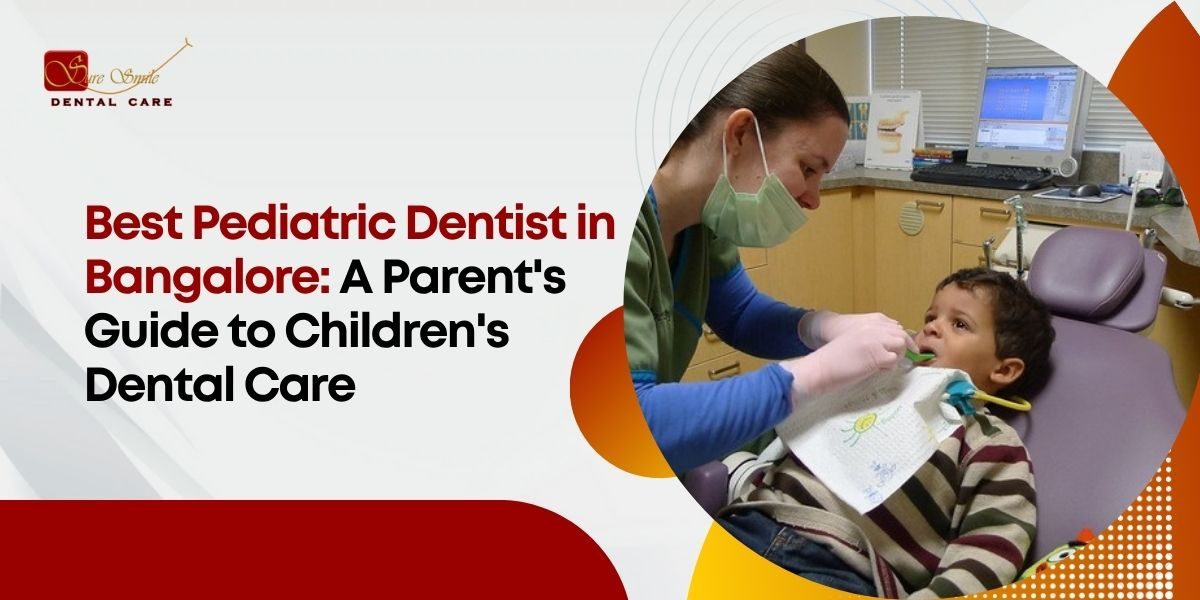 Sure Smile
DENTAL CARE

Best Pediatric Dentist in Bangalore: A Parent's Guide to Children's Dental Care